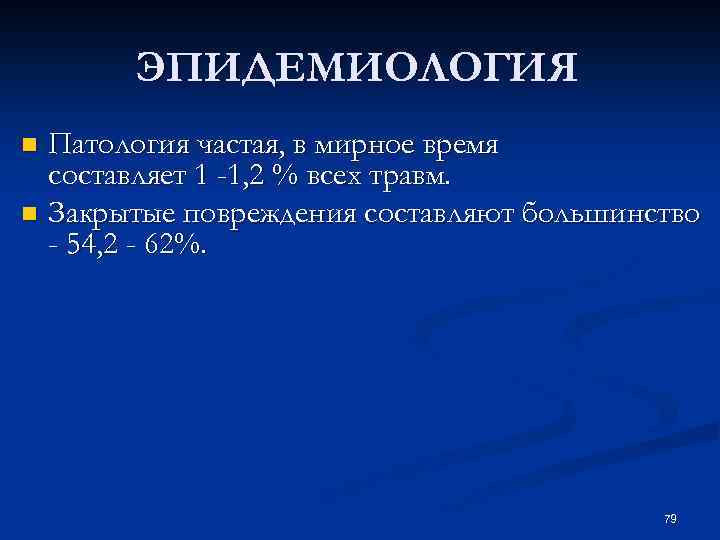 ЭПИДЕМИОЛОГИЯ

Патология частая, в мирное время составляет 1 -1,2 % всех травм.

Закрытые повреждения составляют большинство - 54,2 - 62%.

79